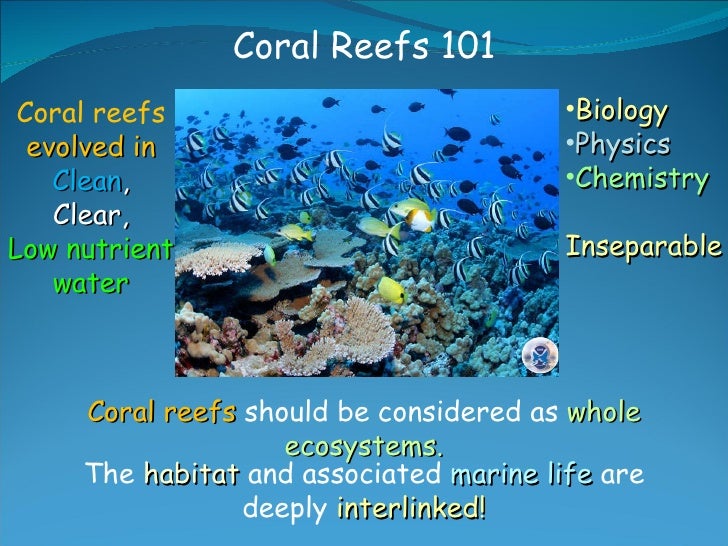 Coral Reefs 101

Coral reefs evolved in Clean, Clear, Low nutrient water

•Biology
•Physics
•Chemistry

Inseparable

Coral reefs should be considered as whole ecosystems.

The habitat and associated marine life are deeply interlinked!